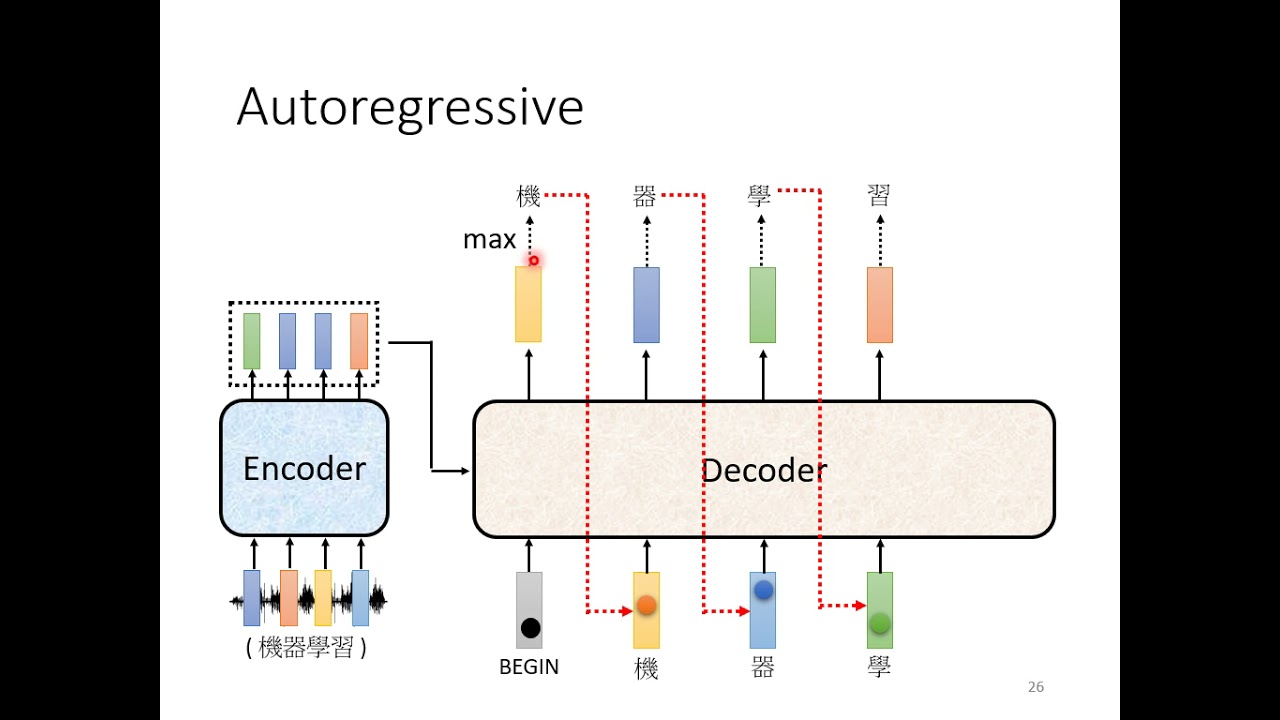 Autoregressive

機 器 學 習

max

Encoder

Decoder

( 機器學習 )

BEGIN 機 器 學

26